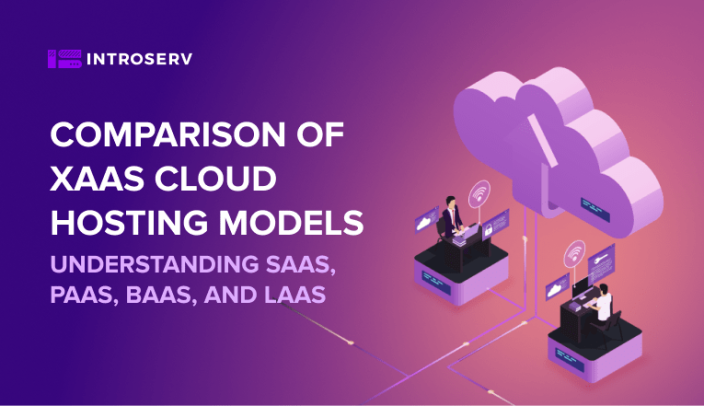 INTROSERV

COMPARISON OF XAAS CLOUD HOSTING MODELS

UNDERSTANDING SAAS, PAAS, BAAS, AND LAAS